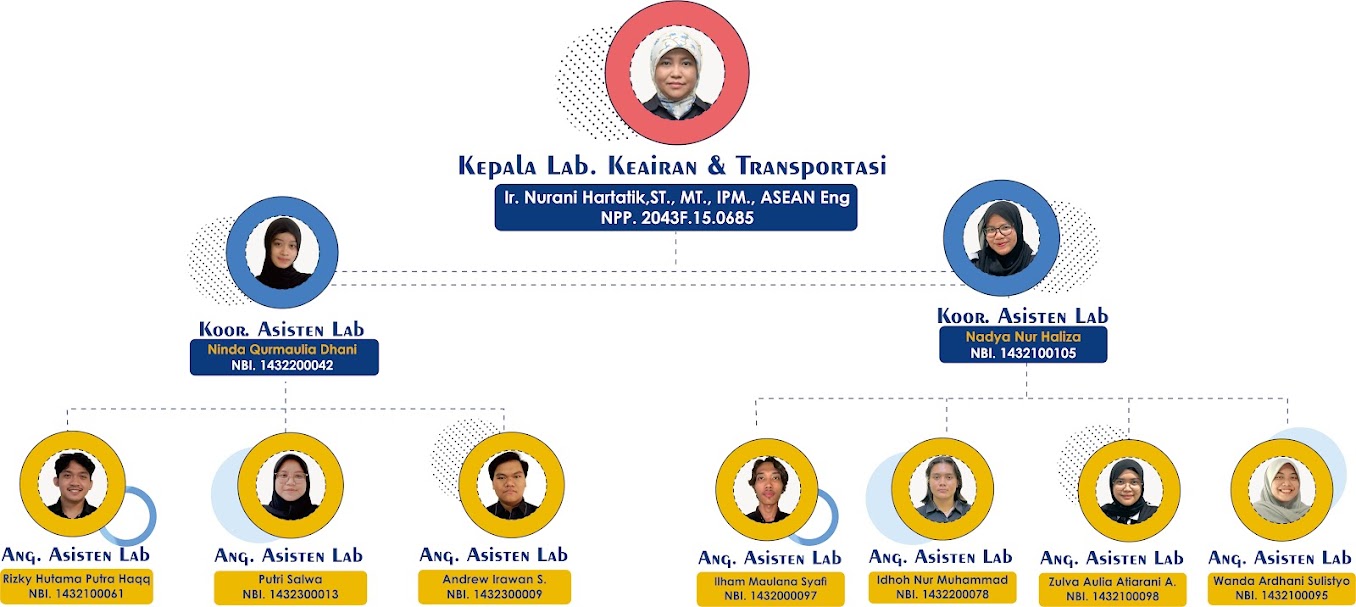 Kepala Lab. Keairan & Transportasi
Ir. Nurani Hartatik,ST., MT., IPM., ASEAN Eng
NPP. 2043F.15.0685

Koor. Asisten Lab
Ninda Qurmaulia Dhani
NBI. 1432200042

Koor. Asisten Lab
Nadya Nur Haliza
NBI. 1432100105

Ang. Asisten Lab
Rizky Hutama Putra Haqq
NBI. 1432100061

Ang. Asisten Lab
Putri Salwa
NBI. 1432300013

Ang. Asisten Lab
Andrew Irawan S.
NBI. 1432300009

Ang. Asisten Lab
Ilham Maulana Syafi
NBI. 1432000097

Ang. Asisten Lab
Idhoh Nur Muhammad
NBI. 1432200078

Ang. Asisten Lab
Zulva Aulia Atiarani A.
NBI. 1432100098

Ang. Asisten Lab
Wanda Ardhani Sulistyo
NBI. 1432100095